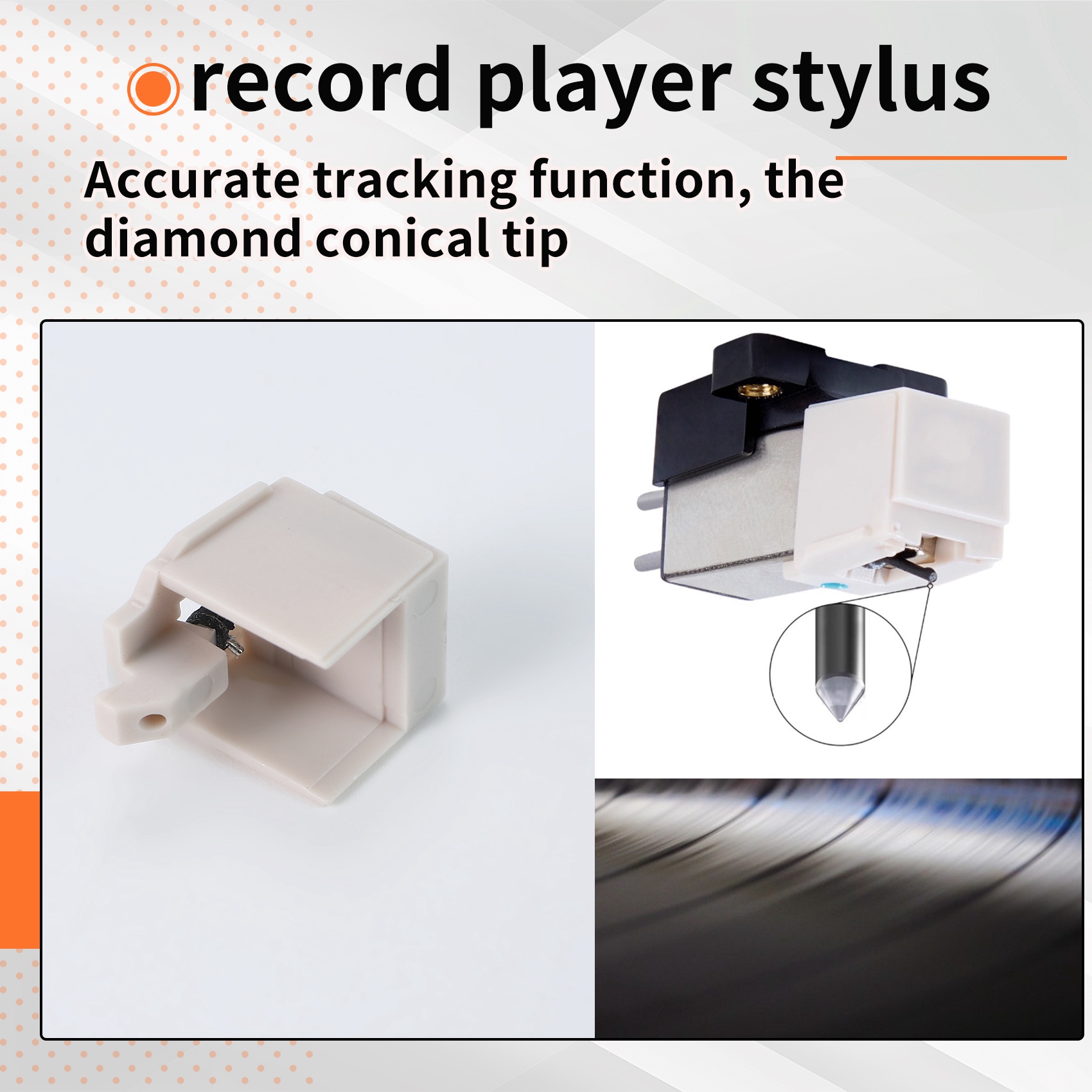 record player stylus

Accurate tracking function, the diamond conical tip